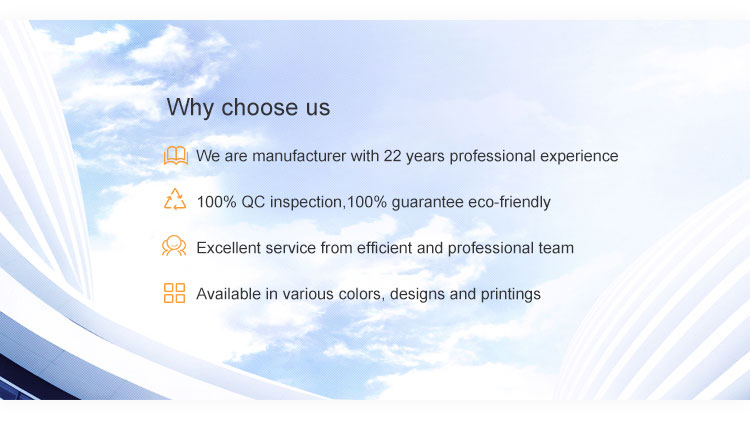 Why choose us

We are manufacturer with 22 years professional experience

100% QC inspection,100% guarantee eco-friendly

Excellent service from efficient and professional team

Available in various colors, designs and printings